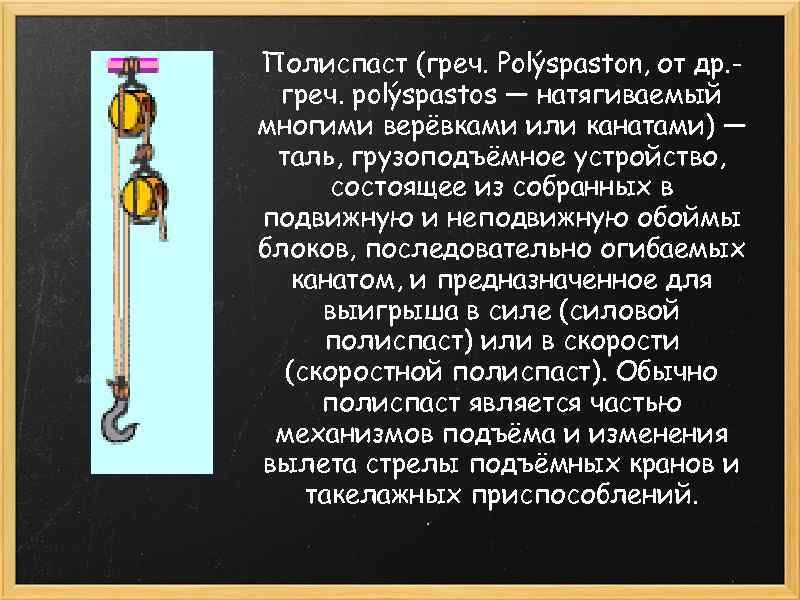 Полиспаст (греч. Polýspaston, от др.-греч. polýspastos — натягиваемый многими верёвками или канатами) — таль, грузоподъёмное устройство, состоящее из собранных в подвижную и неподвижную обоймы блоков, последовательно огибаемых канатом, и предназначенное для выигрыша в силе (силовой полиспаст) или в скорости (скоростной полиспаст). Обычно полиспаст является частью механизмов подъёма и изменения вылета стрелы подъёмных кранов и такелажных приспособлений.